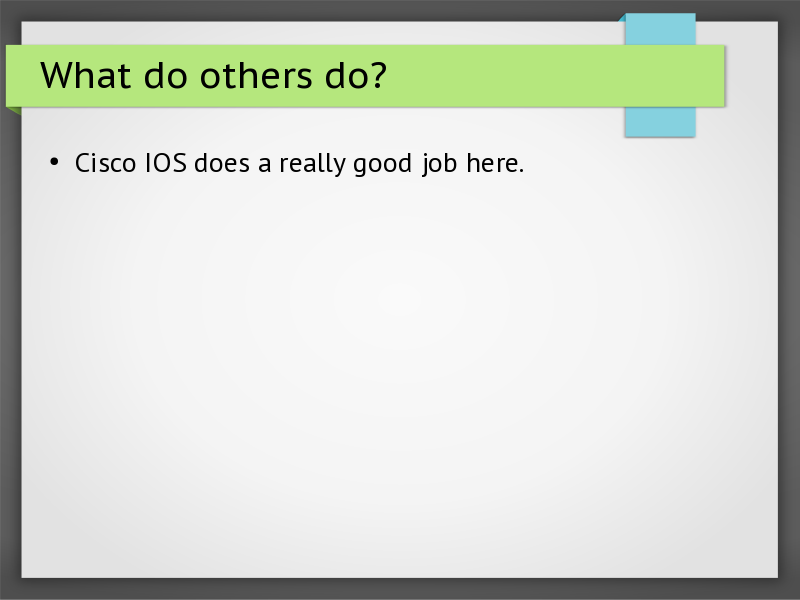 What do others do?

• Cisco IOS does a really good job here.